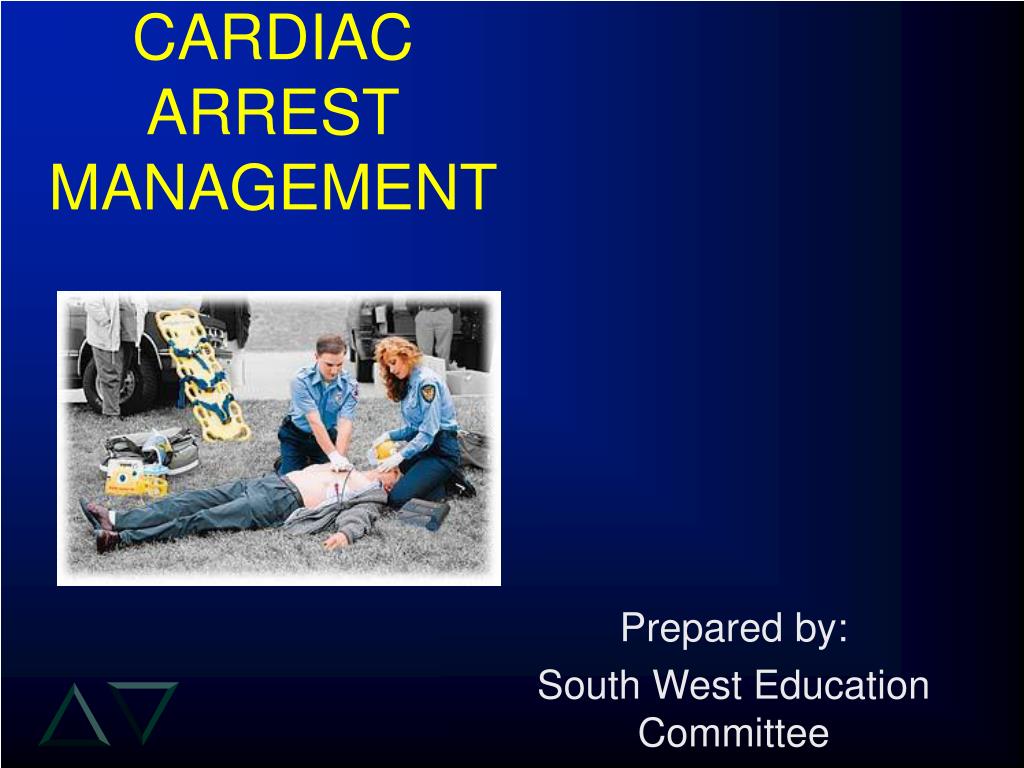 CARDIAC ARREST MANAGEMENT

Prepared by:

South West Education Committee